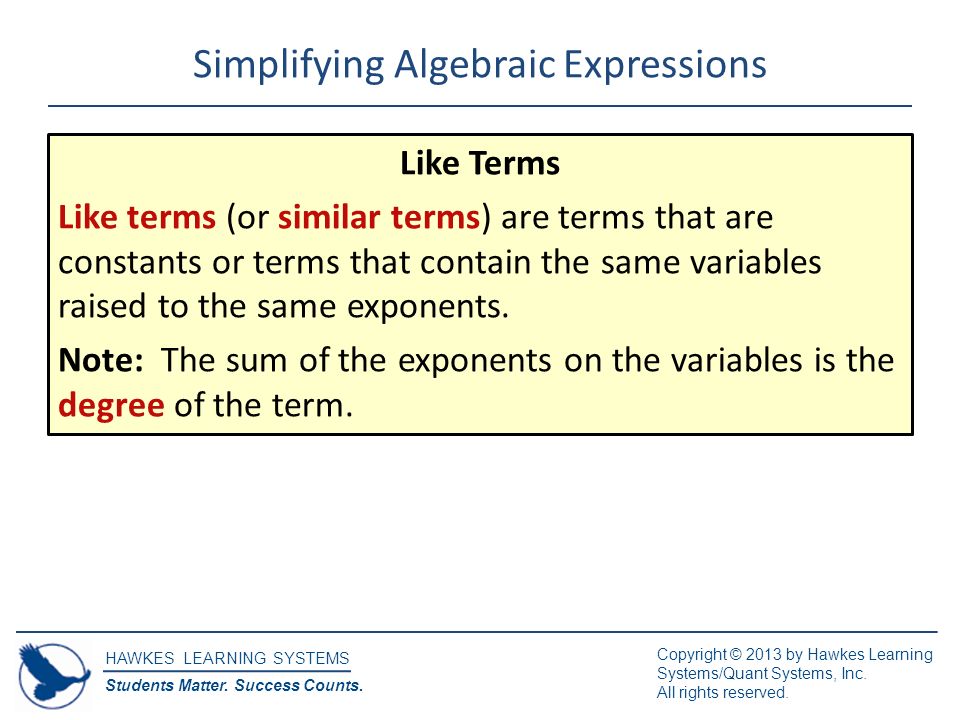 Simplifying Algebraic Expressions

Like Terms

Like terms (or similar terms) are terms that are constants or terms that contain the same variables raised to the same exponents.

Note: The sum of the exponents on the variables is the degree of the term.

HAWKES LEARNING SYSTEMS
Students Matter. Success Counts.

Copyright © 2013 by Hawkes Learning Systems/Quant Systems, Inc.
All rights reserved.